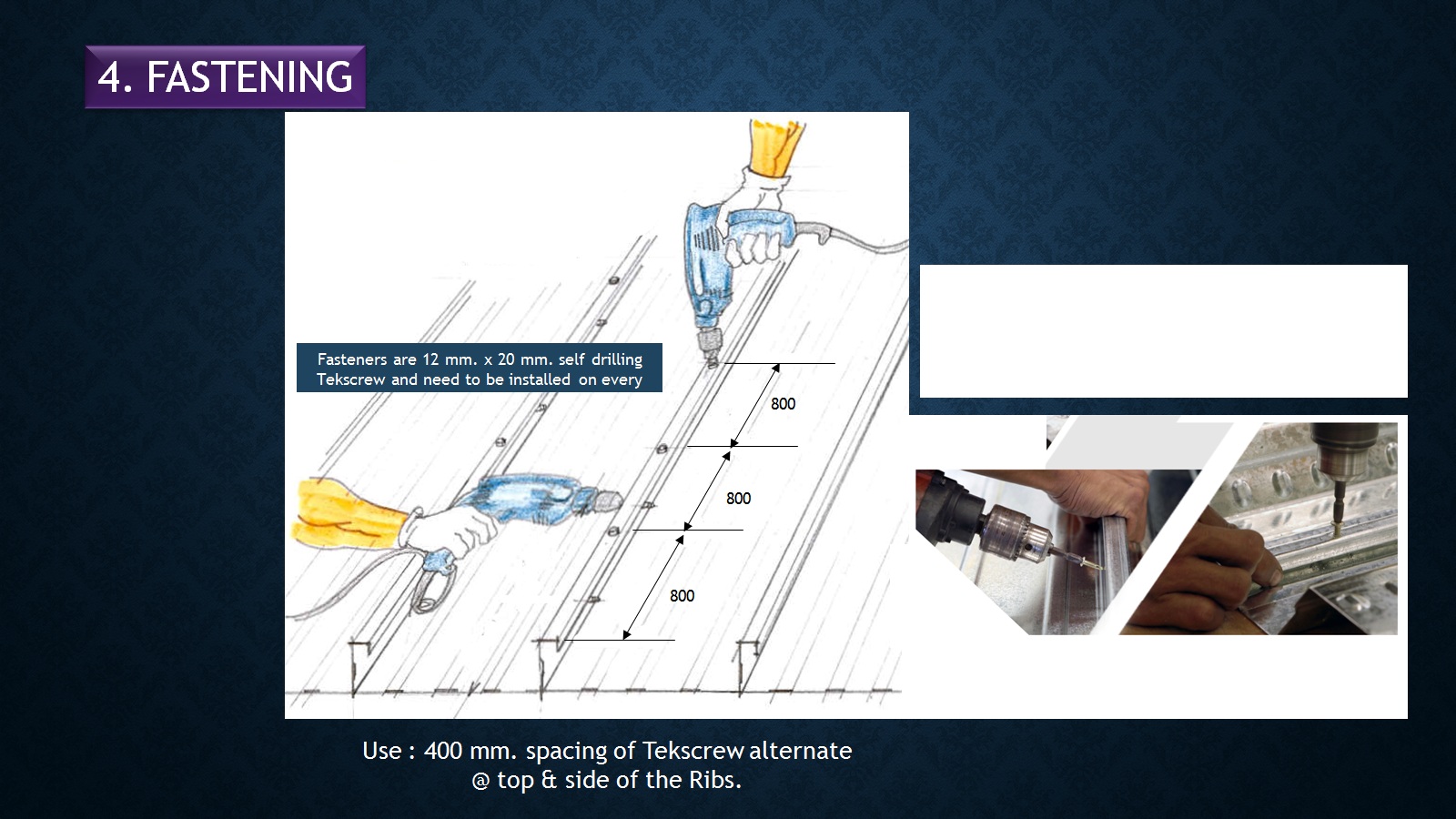 4. FASTENING

Fasteners are 12 mm. x 20 mm. self drilling Tekscrew and need to be installed on every

800

800

800

Use : 400 mm. spacing of Tekscrew alternate @ top & side of the Ribs.